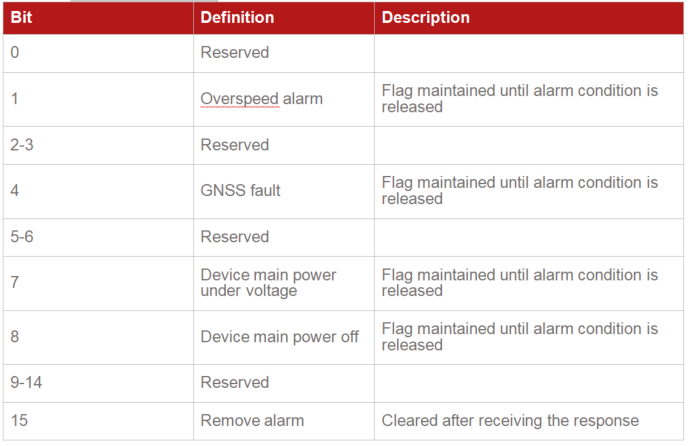 | Bit | Definition | Description |
|---|---|---|
| 0 | Reserved | |
| 1 | Overspeed alarm | Flag maintained until alarm condition is released |
| 2-3 | Reserved | |
| 4 | GNSS fault | Flag maintained until alarm condition is released |
| 5-6 | Reserved | |
| 7 | Device main power under voltage | Flag maintained until alarm condition is released |
| 8 | Device main power off | Flag maintained until alarm condition is released |
| 9-14 | Reserved | |
| 15 | Remove alarm | Cleared after receiving the response |